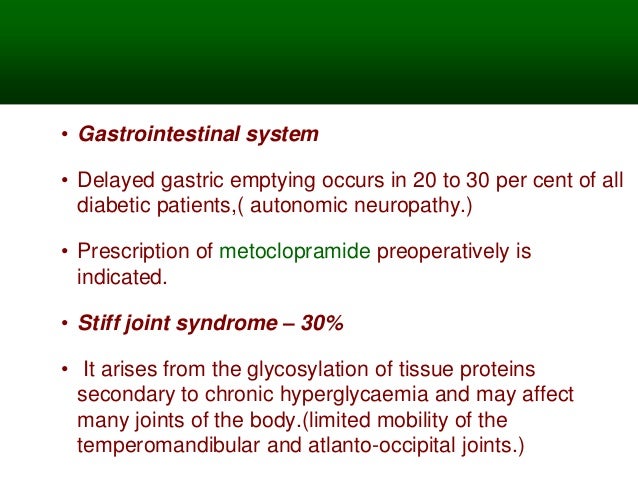 • Gastrointestinal system

• Delayed gastric emptying occurs in 20 to 30 per cent of all diabetic patients,( autonomic neuropathy.)

• Prescription of metoclopramide preoperatively is indicated.

• Stiff joint syndrome – 30%

• It arises from the glycosylation of tissue proteins secondary to chronic hyperglycaemia and may affect many joints of the body.(limited mobility of the temperomandibular and atlanto-occipital joints.)